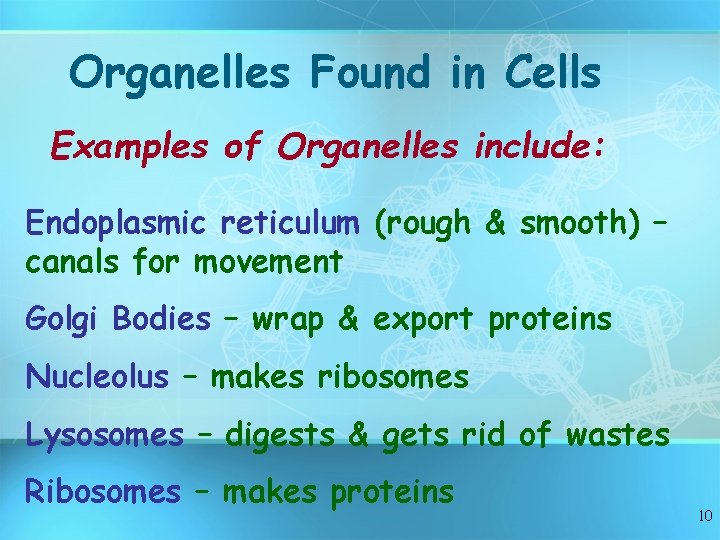 Organelles Found in Cells

Examples of Organelles include:

Endoplasmic reticulum (rough & smooth) – canals for movement

Golgi Bodies – wrap & export proteins

Nucleolus – makes ribosomes

Lysosomes – digests & gets rid of wastes

Ribosomes – makes proteins

10